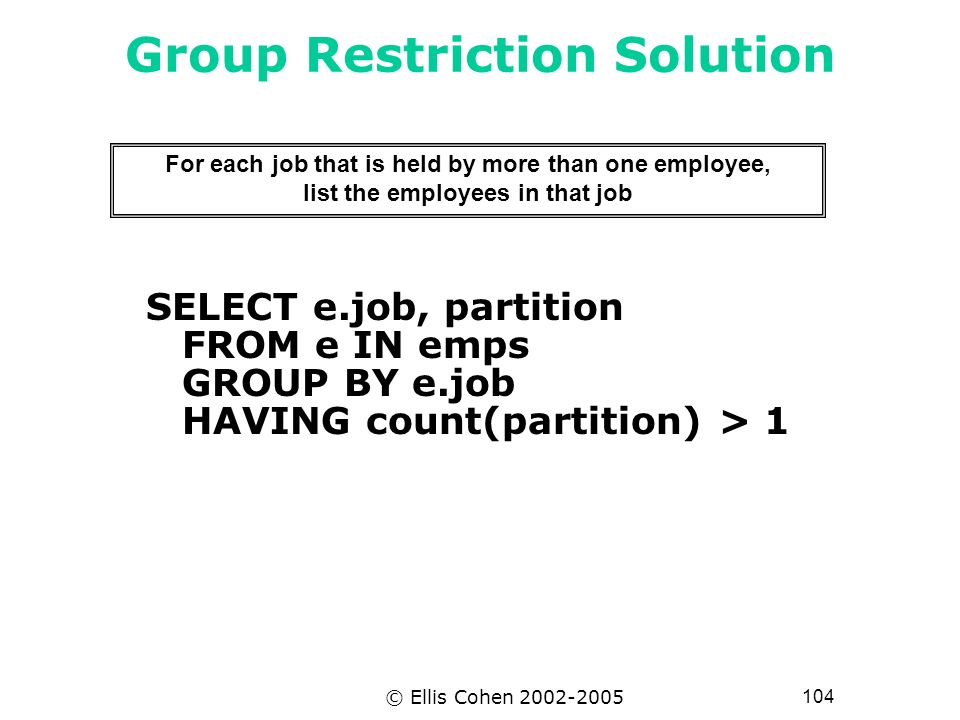 Group Restriction Solution

For each job that is held by more than one employee, list the employees in that job

SELECT e.job, partition
  FROM e IN emps
  GROUP BY e.job
  HAVING count(partition) > 1

© Ellis Cohen 2002-2005

104